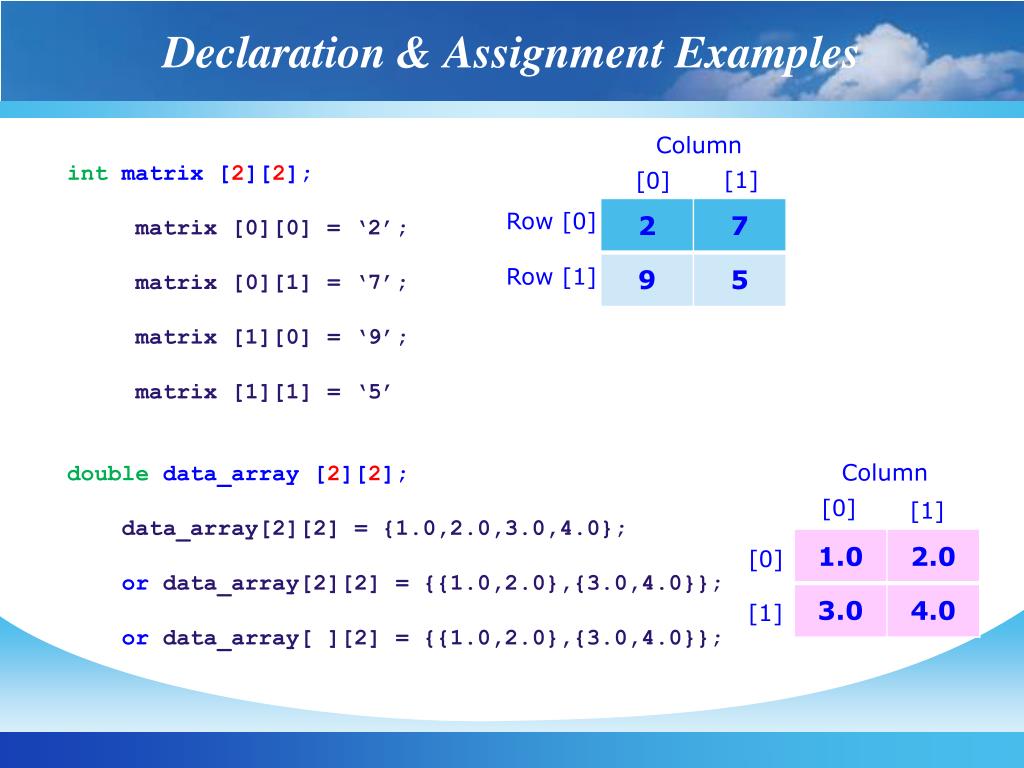 Declaration & Assignment Examples

int matrix [2][2];

matrix [0][0] = ‘2’;

matrix [0][1] = ‘7’;

matrix [1][0] = ‘9’;

matrix [1][1] = ‘5’

Column

| | [0] | [1] |
|---|---|---|
| Row [0] | 2 | 7 |
| Row [1] | 9 | 5 |

double data_array [2][2];

data_array[2][2] = {1.0,2.0,3.0,4.0};

or data_array[2][2] = {{1.0,2.0},{3.0,4.0}};

or data_array[ ][2] = {{1.0,2.0},{3.0,4.0}};

Column

| | [0] | [1] |
|---|---|---|
| [0] | 1.0 | 2.0 |
| [1] | 3.0 | 4.0 |